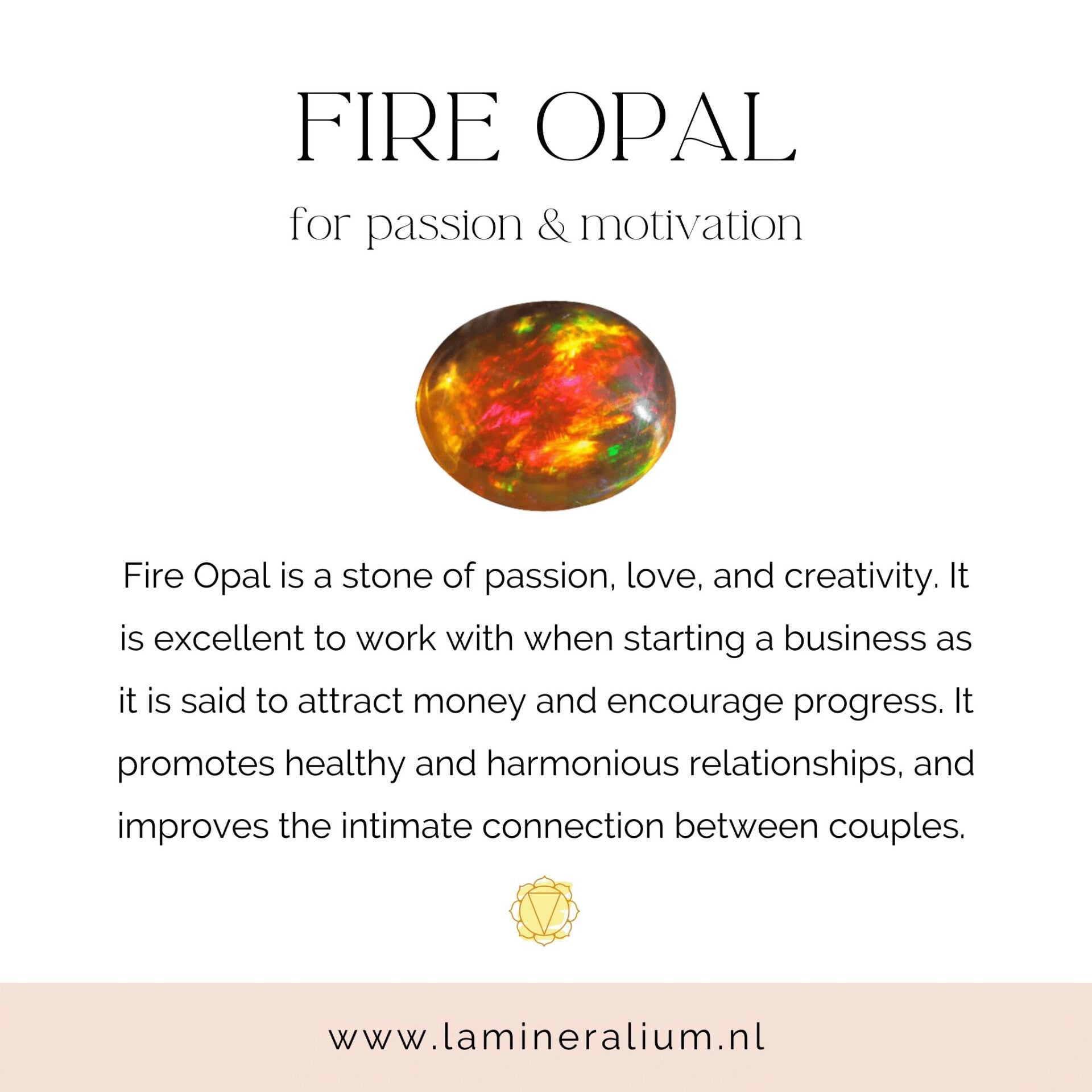 FIRE OPAL

for passion & motivation

Fire Opal is a stone of passion, love, and creativity. It is excellent to work with when starting a business as it is said to attract money and encourage progress. It promotes healthy and harmonious relationships, and improves the intimate connection between couples.

www.lamineralium.nl